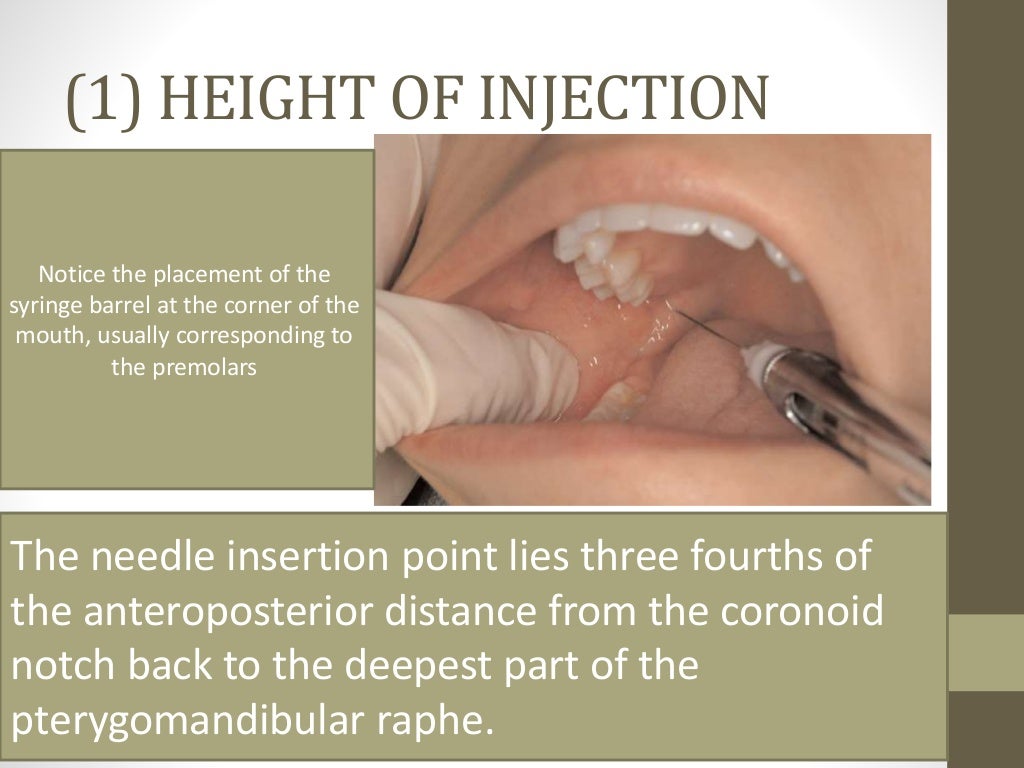 (1) HEIGHT OF INJECTION

Notice the placement of the syringe barrel at the corner of the mouth, usually corresponding to the premolars

The needle insertion point lies three fourths of the anteroposterior distance from the coronoid notch back to the deepest part of the pterygomandibular raphe.